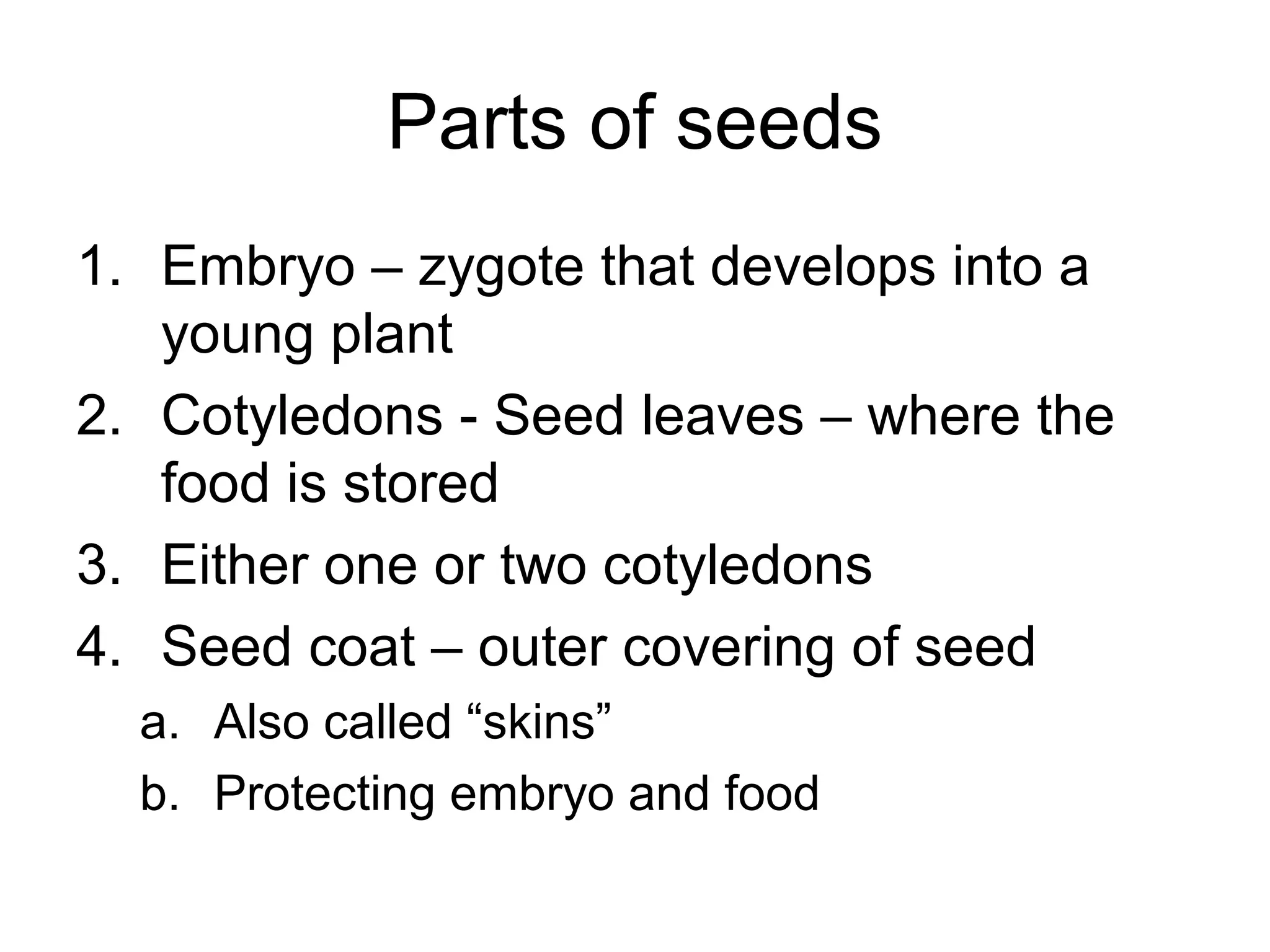 Parts of seeds

1. Embryo – zygote that develops into a young plant
2. Cotyledons - Seed leaves – where the food is stored
3. Either one or two cotyledons
4. Seed coat – outer covering of seed
   a. Also called “skins”
   b. Protecting embryo and food